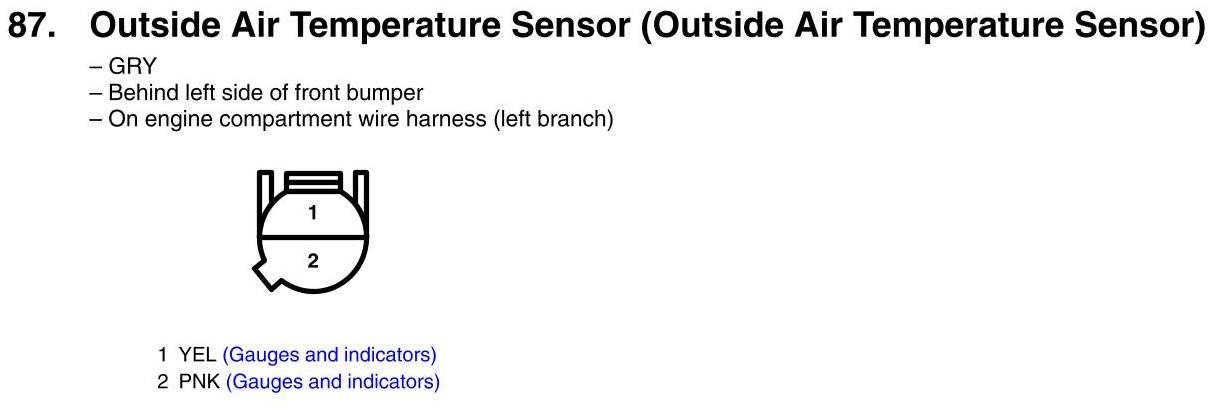 87. Outside Air Temperature Sensor (Outside Air Temperature Sensor)

– GRY
– Behind left side of front bumper
– On engine compartment wire harness (left branch)

1

2

1 YEL (Gauges and indicators)
2 PNK (Gauges and indicators)